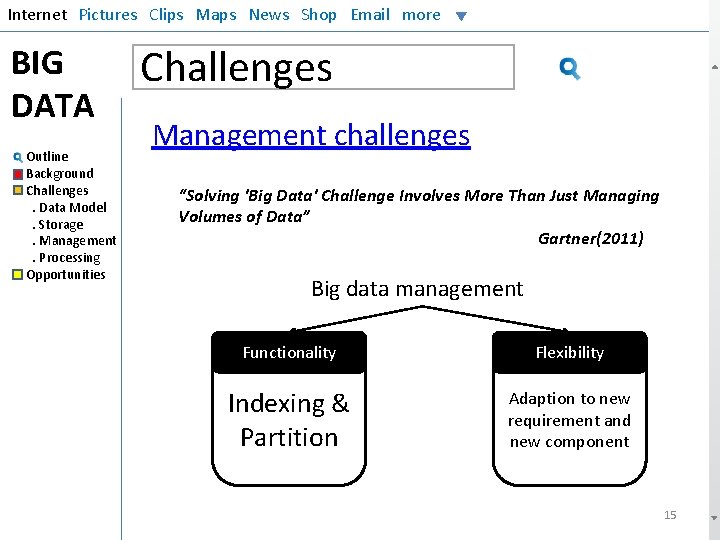 Internet Pictures Clips Maps News Shop Email more

BIG DATA

Outline
Background
Challenges
. Data Model
. Storage
. Management
. Processing
Opportunities

Challenges

Management challenges

"Solving 'Big Data' Challenge Involves More Than Just Managing Volumes of Data"

Gartner(2011)

Big data management

Functionality

Indexing & Partition

Flexibility

Adaption to new requirement and new component

15